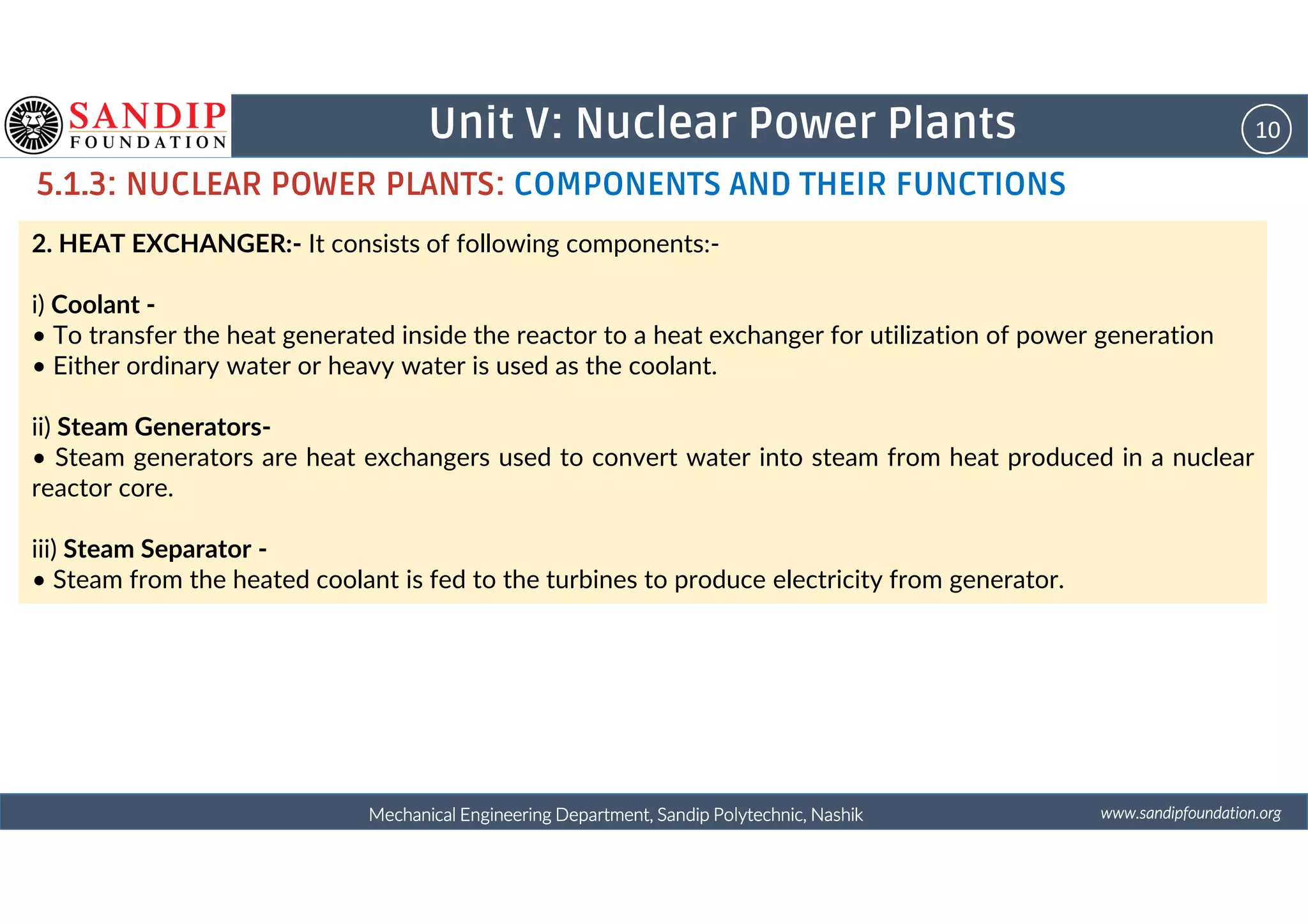 SANDIP
FOUNDATION

Unit V: Nuclear Power Plants

10

5.1.3: NUCLEAR POWER PLANTS: COMPONENTS AND THEIR FUNCTIONS

2. HEAT EXCHANGER:- It consists of following components:-

i) Coolant -
• To transfer the heat generated inside the reactor to a heat exchanger for utilization of power generation
• Either ordinary water or heavy water is used as the coolant.

ii) Steam Generators-
• Steam generators are heat exchangers used to convert water into steam from heat produced in a nuclear reactor core.

iii) Steam Separator -
• Steam from the heated coolant is fed to the turbines to produce electricity from generator.

Mechanical Engineering Department, Sandip Polytechnic, Nashik

www.sandipfoundation.org